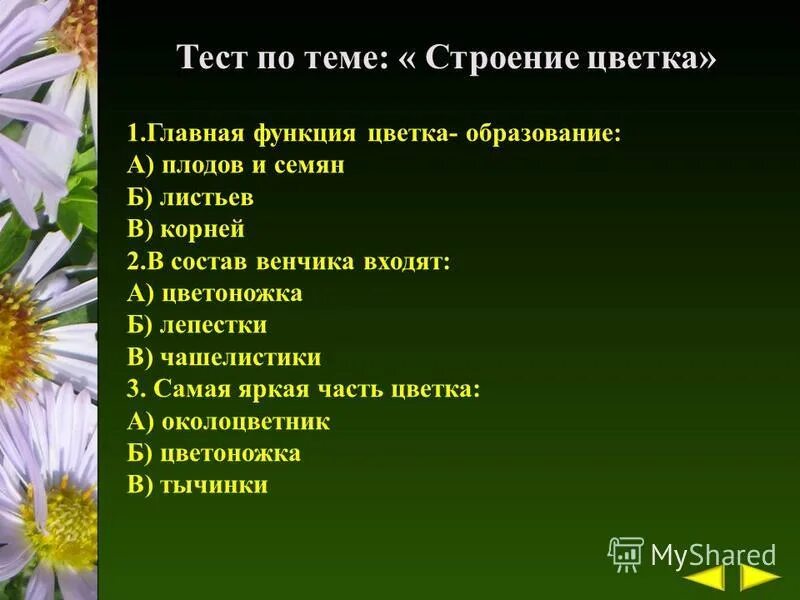 Тест по теме: « Строение цветка»

1.Главная функция цветка- образование:
А) плодов и семян
Б) листьев
В) корней
2.В состав венчика входят:
А) цветоножка
Б) лепестки
В) чашелистики
3. Самая яркая часть цветка:
А) околоцветник
Б) цветоножка
В) тычинки

MyShared